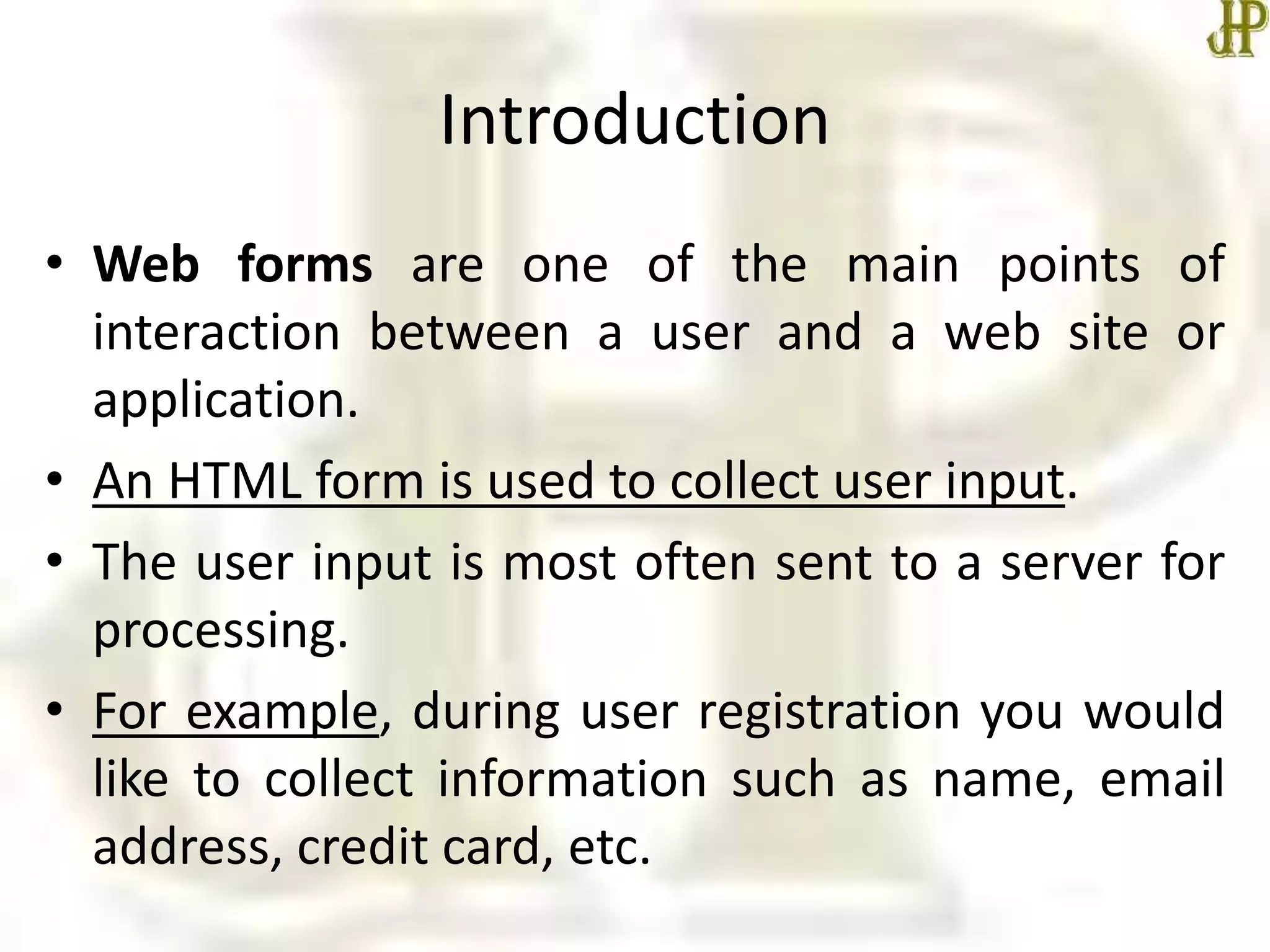 JP

Introduction

• Web forms are one of the main points of interaction between a user and a web site or application.

• An HTML form is used to collect user input.

• The user input is most often sent to a server for processing.

• For example, during user registration you would like to collect information such as name, email address, credit card, etc.